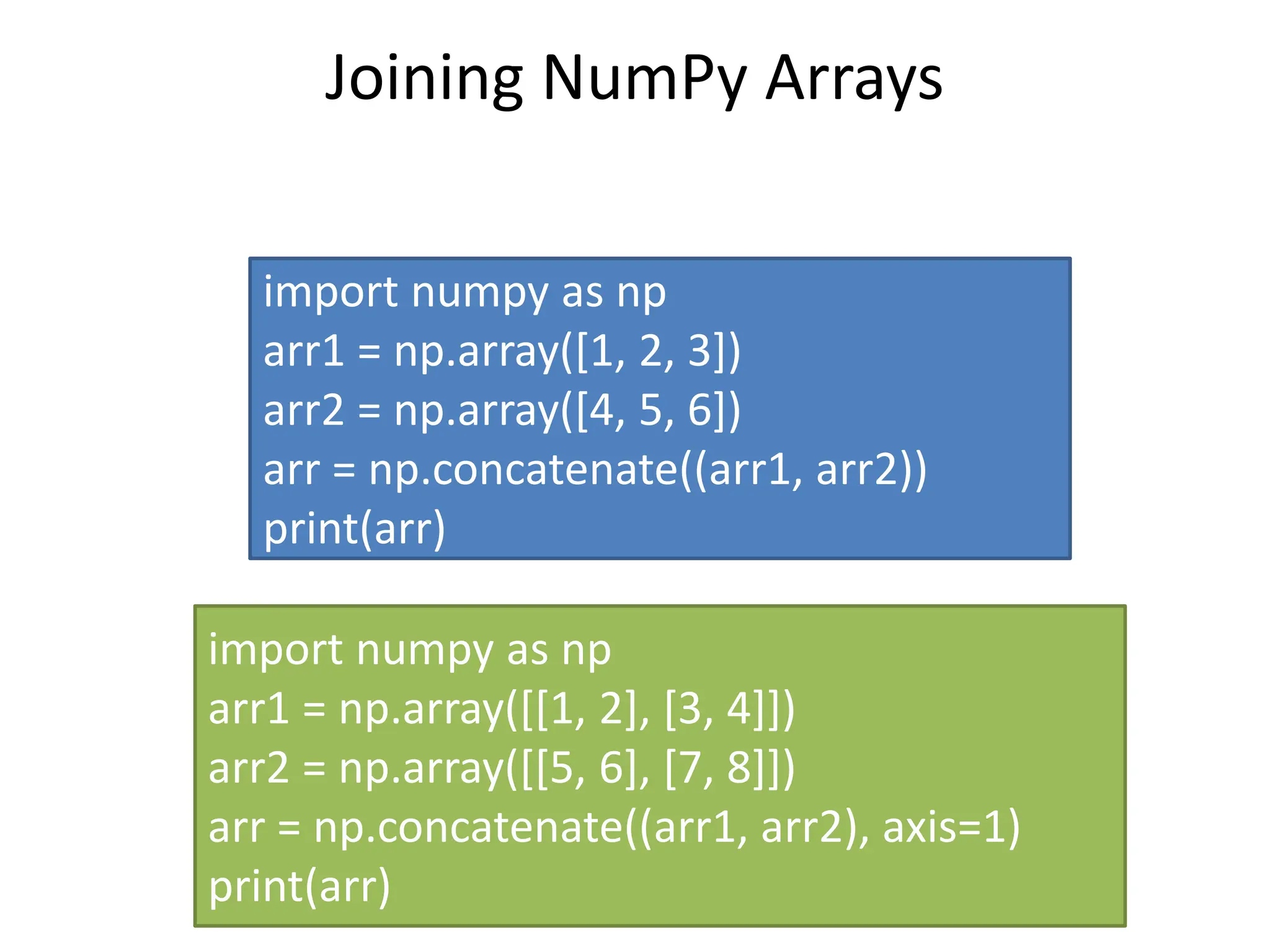 Joining NumPy Arrays

import numpy as np
arr1 = np.array([1, 2, 3])
arr2 = np.array([4, 5, 6])
arr = np.concatenate((arr1, arr2))
print(arr)

import numpy as np
arr1 = np.array([[1, 2], [3, 4]])
arr2 = np.array([[5, 6], [7, 8]])
arr = np.concatenate((arr1, arr2), axis=1)
print(arr)